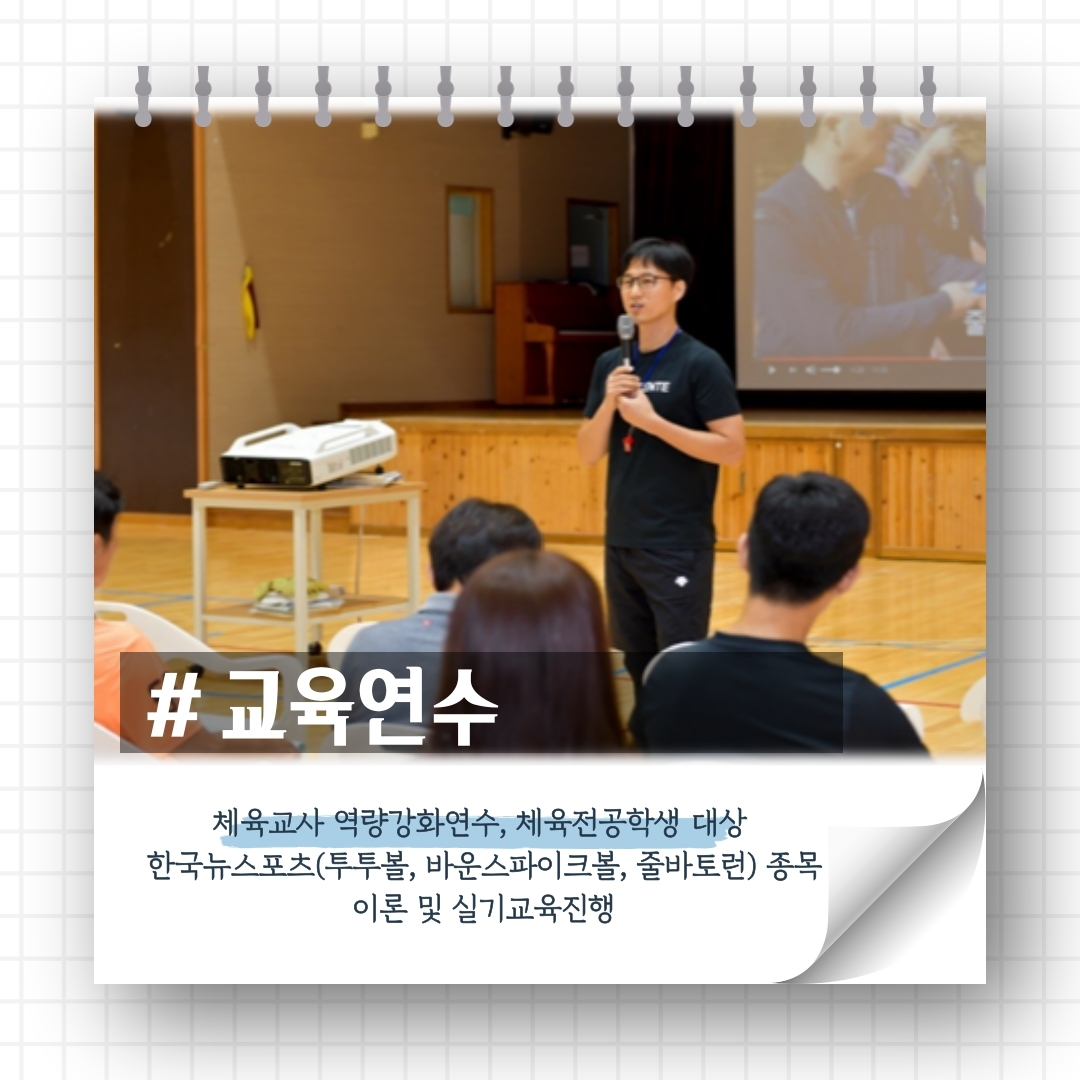 # 교육연수

체육교사 역량강화연수, 체육전공학생 대상
한국뉴스포츠(투투볼, 바운스파이크볼, 줄바토런) 종목
이론 및 실기교육진행